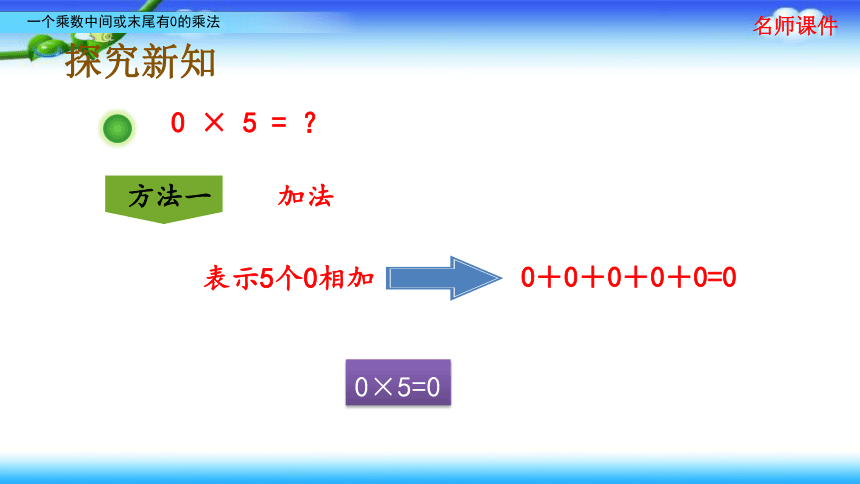 一个乘数中间或末尾有0的乘法

名师课件

探究新知

$0 \times 5 = ?$

方法一

加法

表示5个0相加

$0+0+0+0+0=0$

$0 \times 5=0$